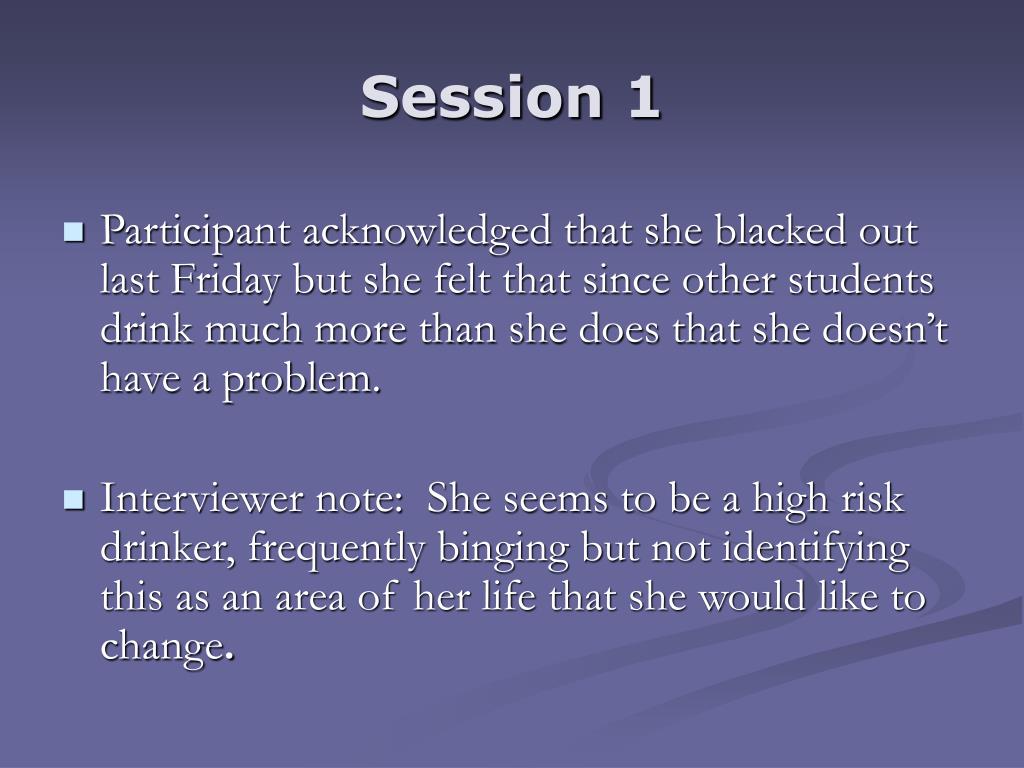 Session 1

Participant acknowledged that she blacked out last Friday but she felt that since other students drink much more than she does that she doesn’t have a problem.

Interviewer note:  She seems to be a high risk drinker, frequently binging but not identifying this as an area of her life that she would like to change.